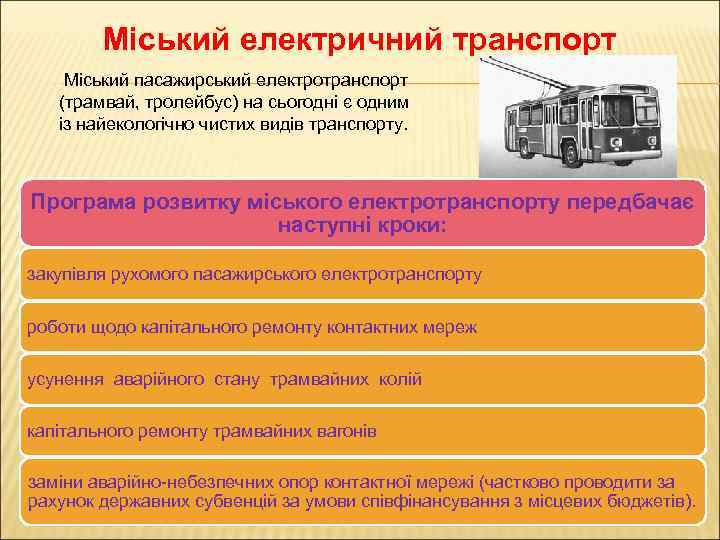 Міський електричний транспорт

Міський пасажирський електротранспорт (трамвай, тролейбус) на сьогодні є одним із найекологічно чистих видів транспорту.

Програма розвитку міського електротранспорту передбачає наступні кроки:

закупівля рухомого пасажирського електротранспорту

роботи щодо капітального ремонту контактних мереж

усунення аварійного стану трамвайних колій

капітального ремонту трамвайних вагонів

заміни аварійно-небезпечних опор контактної мережі (частково проводити за рахунок державних субвенцій за умови співфінансування з місцевих бюджетів).